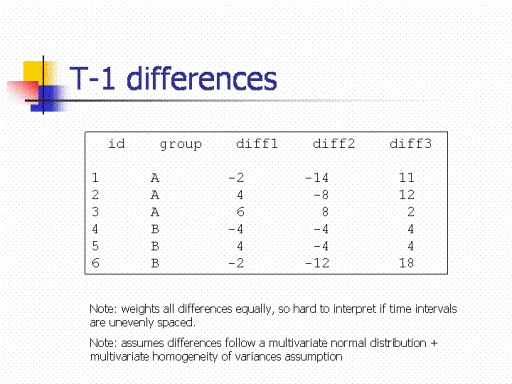 T-1 differences

| id | group | diff1 | diff2 | diff3 |
|---|---|---|---|---|
| 1 | A | -2 | -14 | 11 |
| 2 | A | 4 | -8 | 12 |
| 3 | A | 6 | 8 | 2 |
| 4 | B | -4 | -4 | 4 |
| 5 | B | 4 | -4 | 4 |
| 6 | B | -2 | -12 | 18 |

Note: weights all differences equally, so hard to interpret if time intervals are unevenly spaced.

Note: assumes differences follow a multivariate normal distribution + multivariate homogeneity of variances assumption